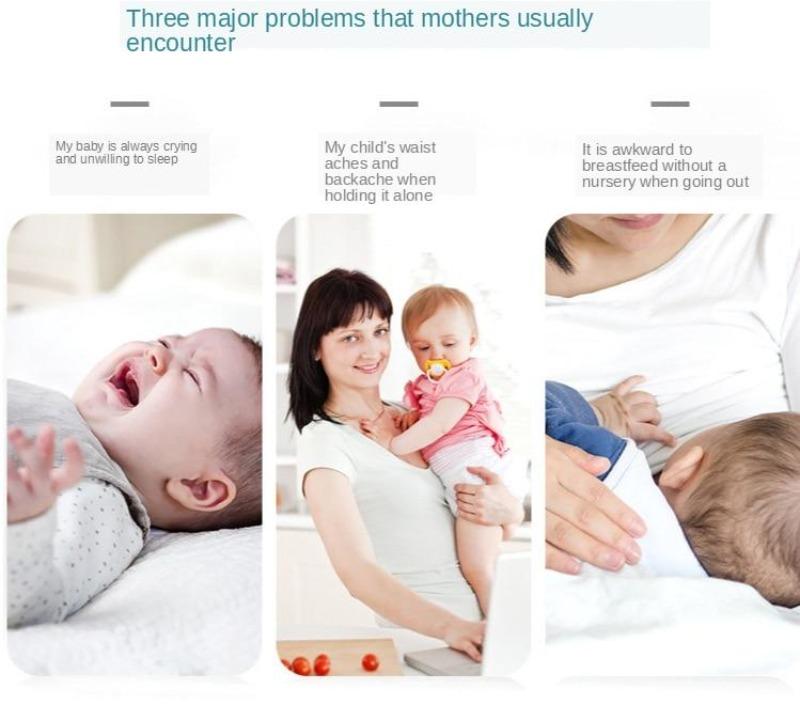 Three major problems that mothers usually encounter

My baby is always crying and unwilling to sleep

My child's waist aches and backache when holding it alone

It is awkward to breastfeed without a nursery when going out